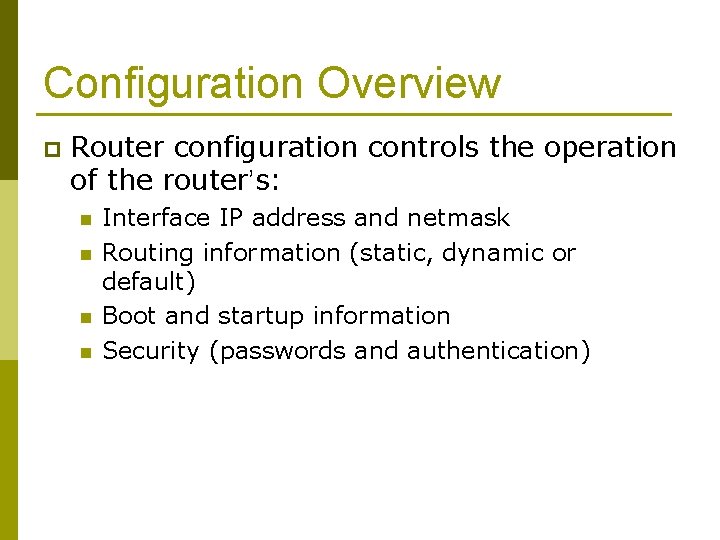 Configuration Overview

Router configuration controls the operation of the router's:

Interface IP address and netmask

Routing information (static, dynamic or default)

Boot and startup information

Security (passwords and authentication)